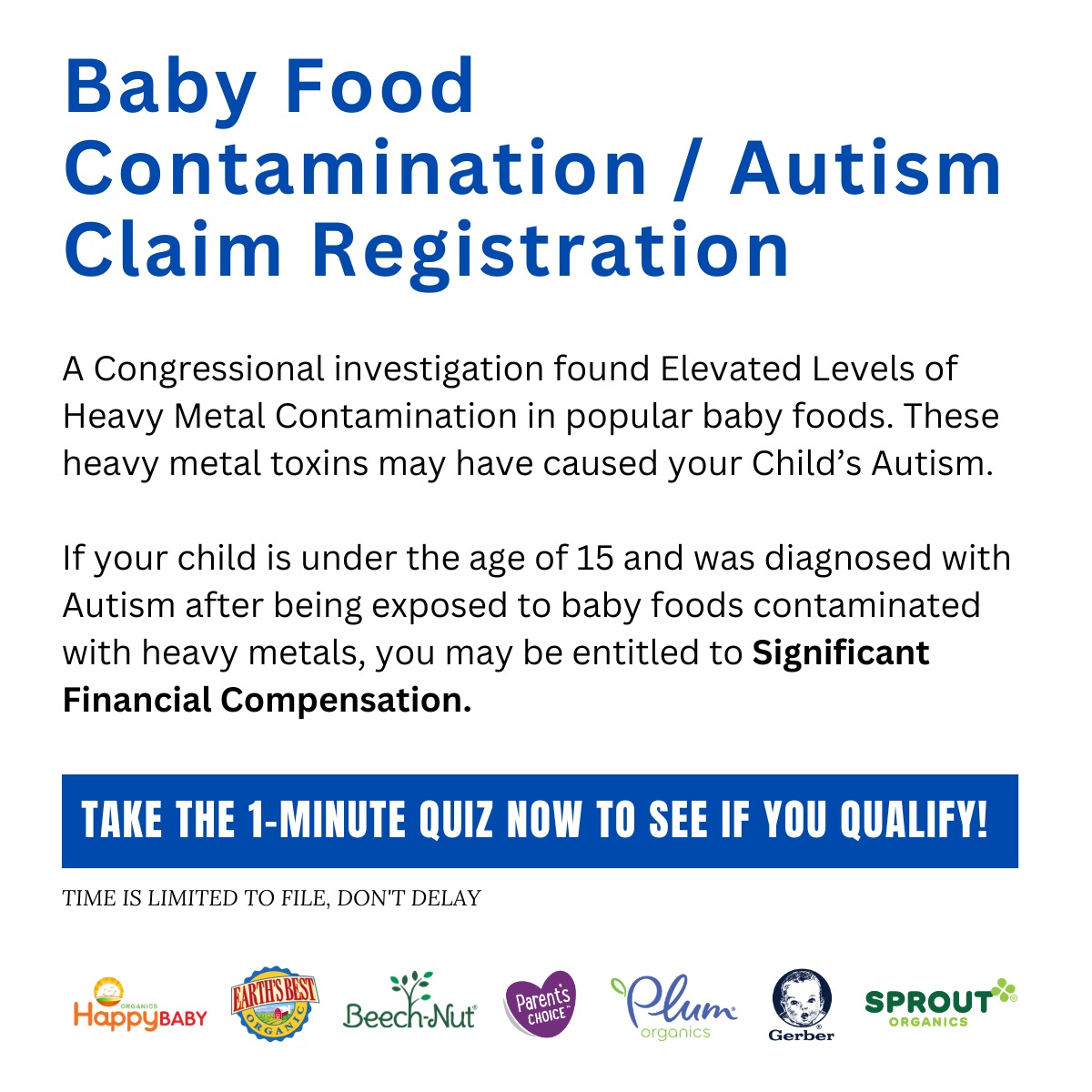 Baby Food Contamination / Autism Claim Registration

A Congressional investigation found Elevated Levels of Heavy Metal Contamination in popular baby foods. These heavy metal toxins may have caused your Child's Autism.

If your child is under the age of 15 and was diagnosed with Autism after being exposed to baby foods contaminated with heavy metals, you may be entitled to Significant Financial Compensation.

TAKE THE 1-MINUTE QUIZ NOW TO SEE IF YOU QUALIFY!

TIME IS LIMITED TO FILE, DON'T DELAY

ORGANICS HappyBABY EARTH'S BEST ORGANIC Beech-Nut Parent's CHOICE Plum organics Gerber SPROUT ORGANICS